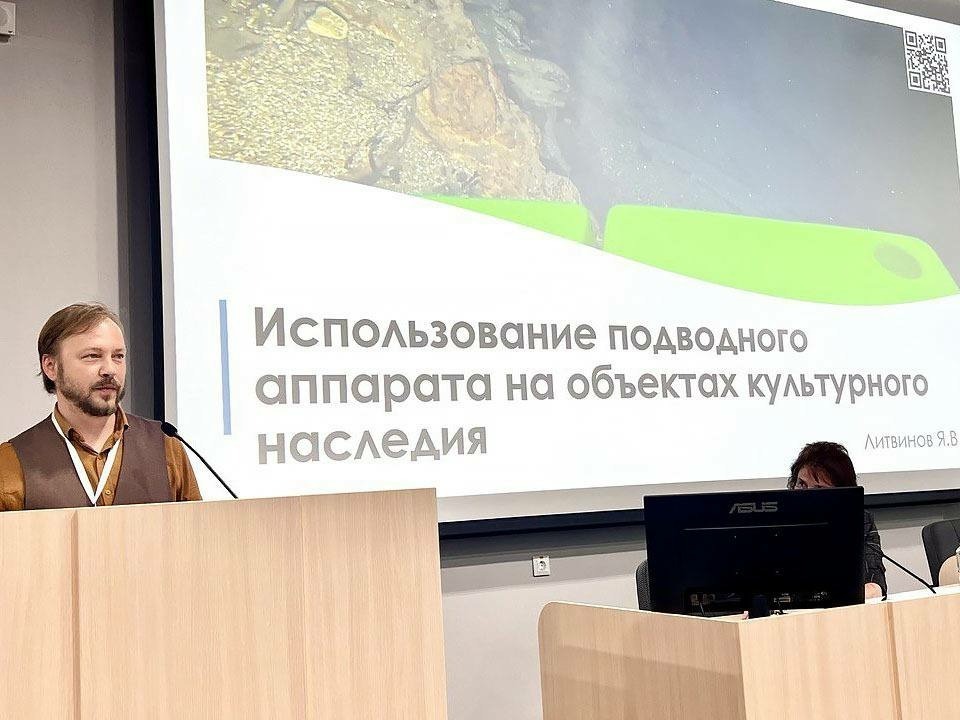 Использование подводного аппарата на объектах культурного наследия

Литвинов Я.В

ASUS